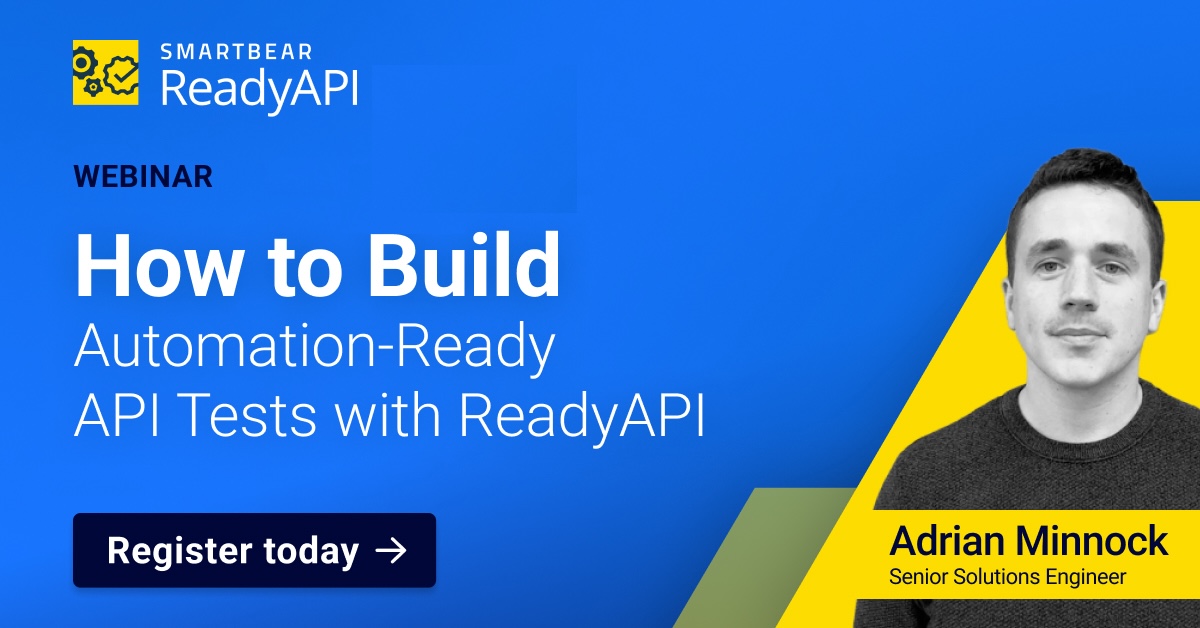 SMARTBEAR
ReadyAPI

WEBINAR

How to Build
Automation-Ready
API Tests with ReadyAPI

Register today →

Adrian Minnock
Senior Solutions Engineer